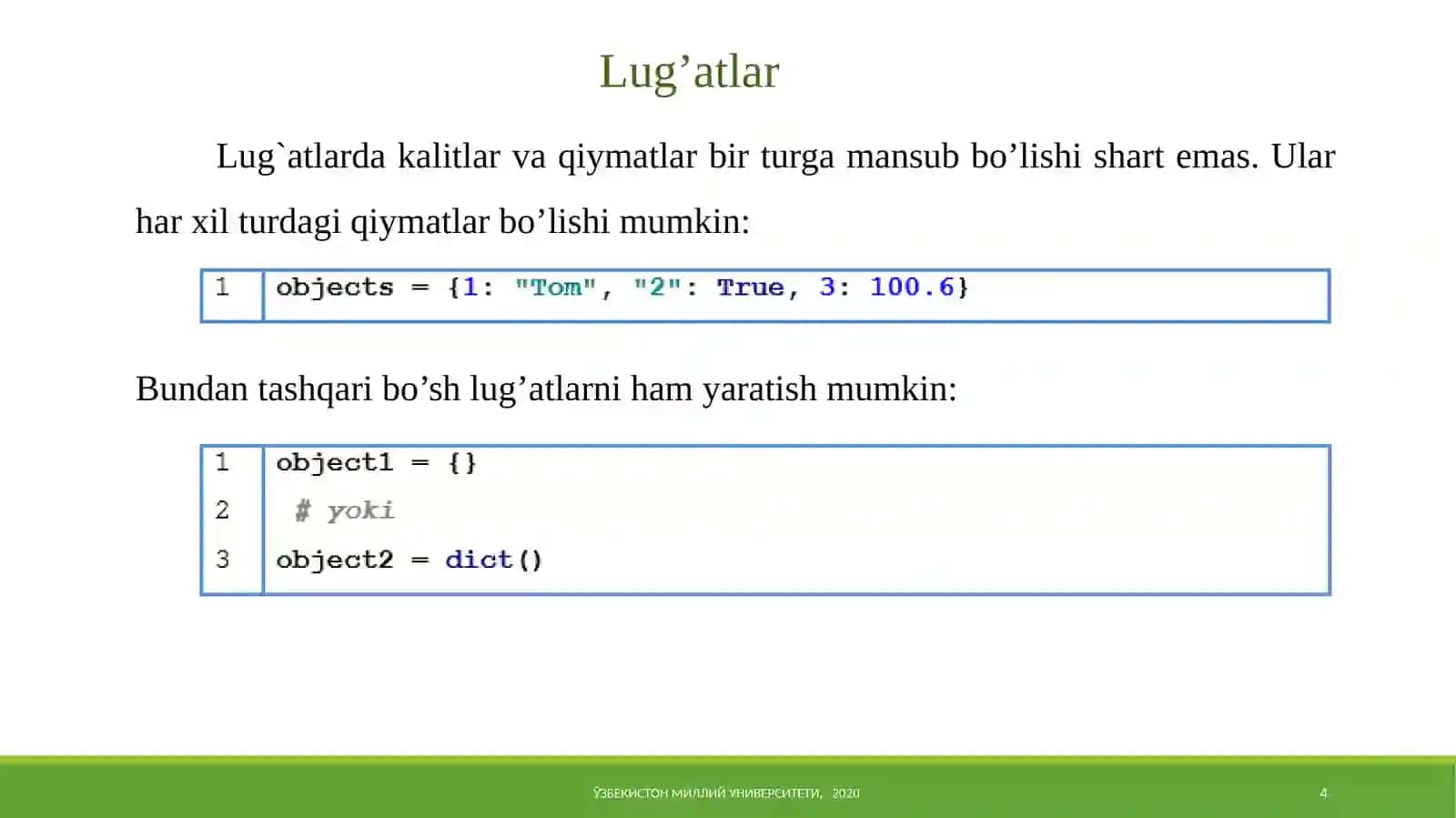 Lug’atlar

Lug`atlarda kalitlar va qiymatlar bir turga mansub bo’lishi shart emas. Ular har xil turdagi qiymatlar bo’lishi mumkin:

1 objects = {1: "Tom", "2": True, 3: 100.6}

Bundan tashqari bo’sh lug’atlarni ham yaratish mumkin:

1 object1 = {}
2 # yoki
3 object2 = dict()

ЎЗБЕКИСТОН МИЛЛИЙ УНИВЕРСИТЕТИ, 2020

4